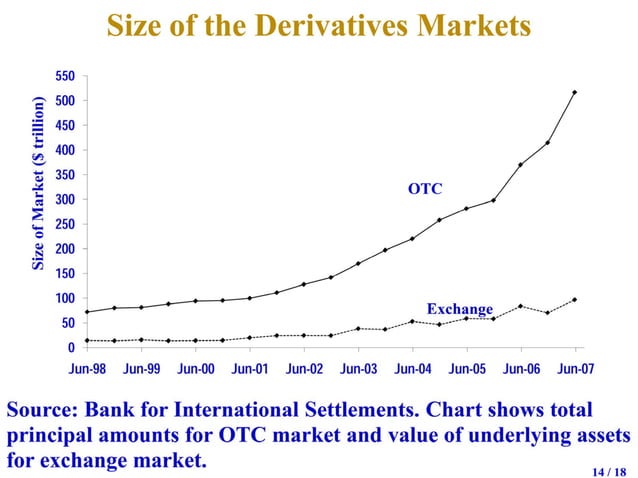 Size of the Derivatives Markets

Size of Market ($ trillion)

550
500
450
400
350
300
250
200
150
100
50
0

OTC

Exchange

Jun-98 Jun-99 Jun-00 Jun-01 Jun-02 Jun-03 Jun-04 Jun-05 Jun-06 Jun-07

Source: Bank for International Settlements. Chart shows total principal amounts for OTC market and value of underlying assets for exchange market.

14 / 18